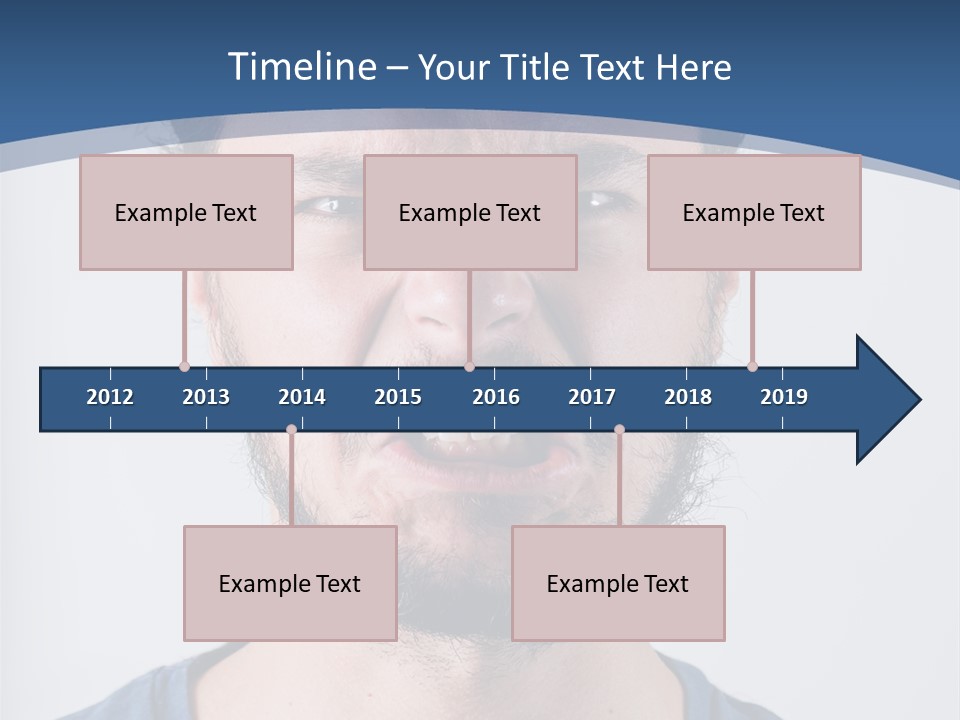 Timeline – Your Title Text Here

Example Text

Example Text

Example Text

2012 2013 2014 2015 2016 2017 2018 2019

Example Text

Example Text